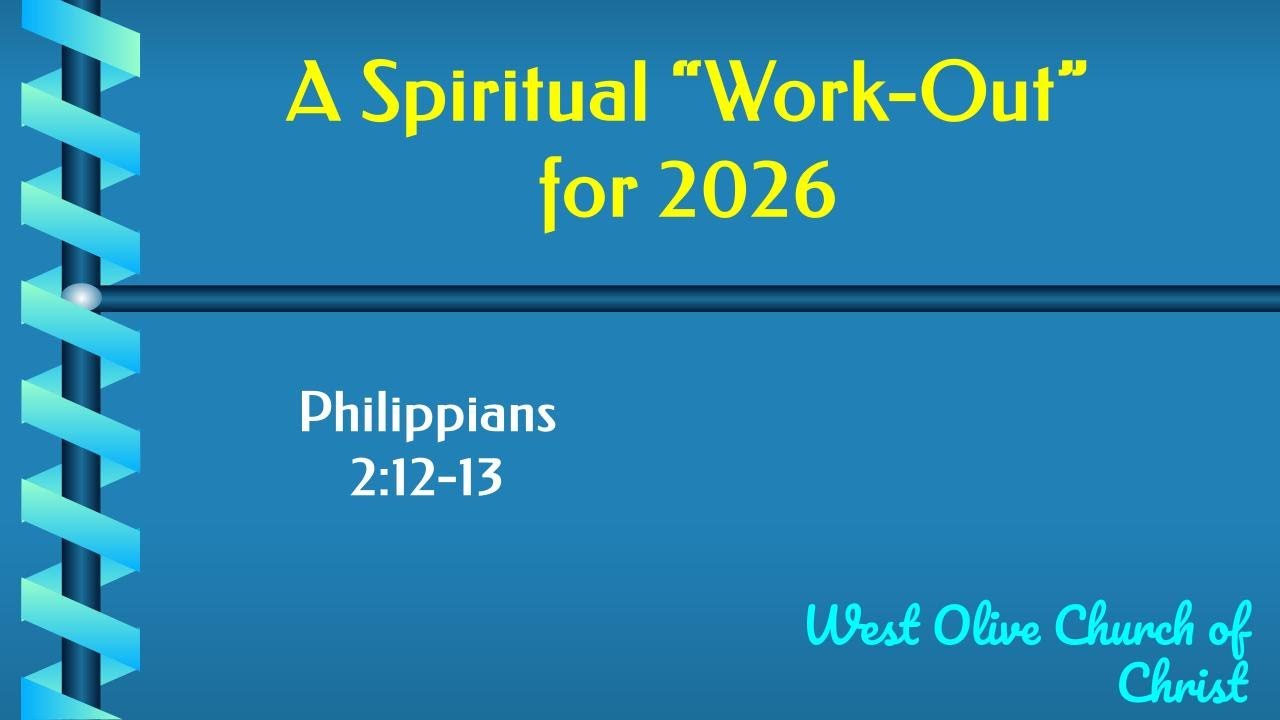 A Spiritual “Work-Out” for 2026

Philippians 2:12-13

West Olive Church of Christ